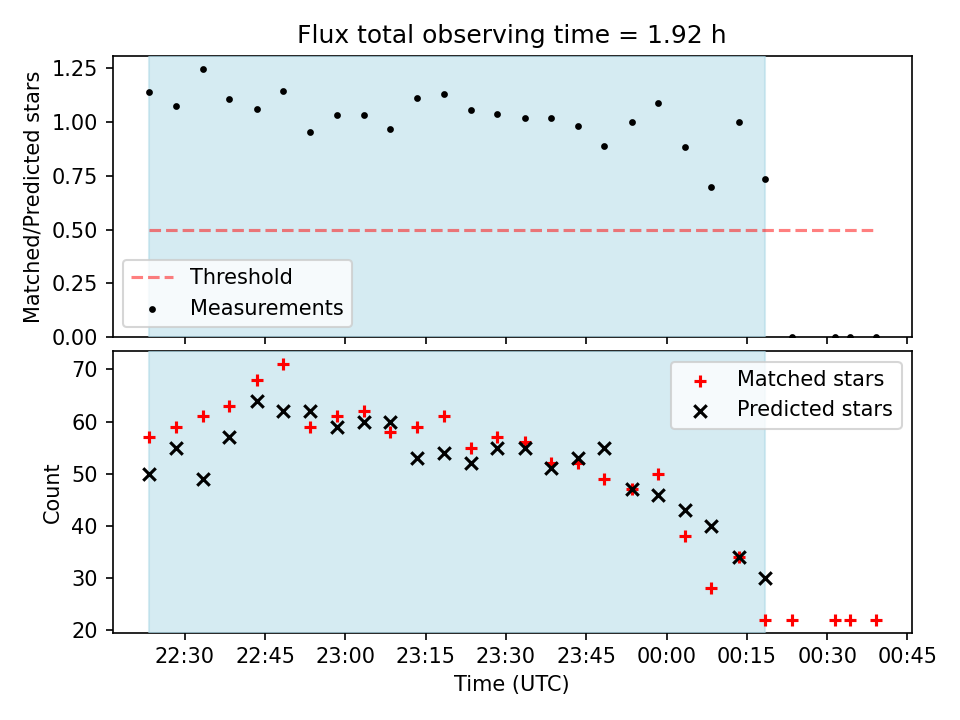 Flux total observing time = 1.92 h

Matched/Predicted stars

1.25
1.00
0.75
0.50
0.25
0.00

Threshold
Measurements

Count

70
60
50
40
30
20

Matched stars
Predicted stars

22:30 22:45 23:00 23:15 23:30 23:45 00:00 00:15 00:30 00:45

Time (UTC)